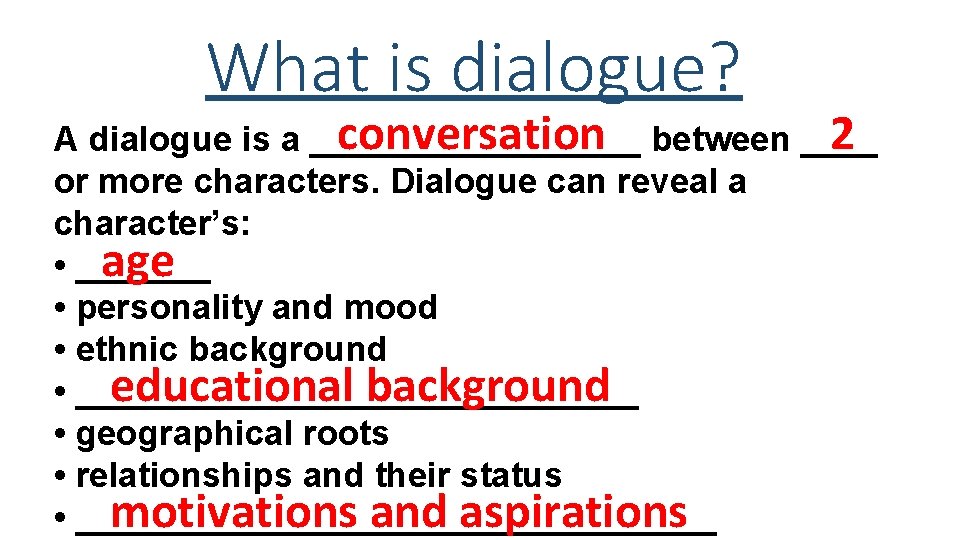 What is dialogue?

A dialogue is a conversation between 2 or more characters. Dialogue can reveal a character's:

• age
• personality and mood
• ethnic background
• educational background
• geographical roots
• relationships and their status
• motivations and aspirations